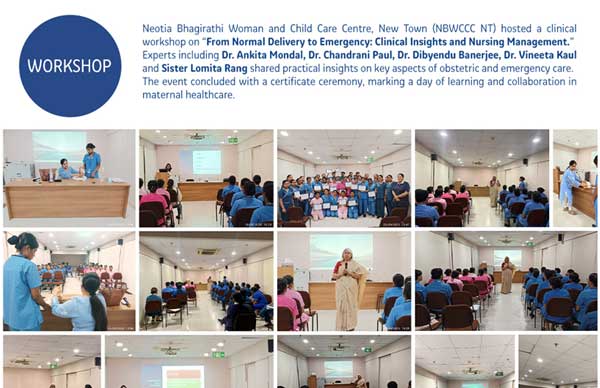 WORKSHOP

Neotia Bhagirathi Woman and Child Care Centre, New Town (NBWCCC NT) hosted a clinical workshop on "From Normal Delivery to Emergency: Clinical Insights and Nursing Management." Experts including Dr. Ankita Mondal, Dr. Chandrani Paul, Dr. Dibyendu Banerjee, Dr. Vineeta Kaul and Sister Lomita Rang shared practical insights on key aspects of obstetric and emergency care. The event concluded with a certificate ceremony, marking a day of learning and collaboration in maternal healthcare.